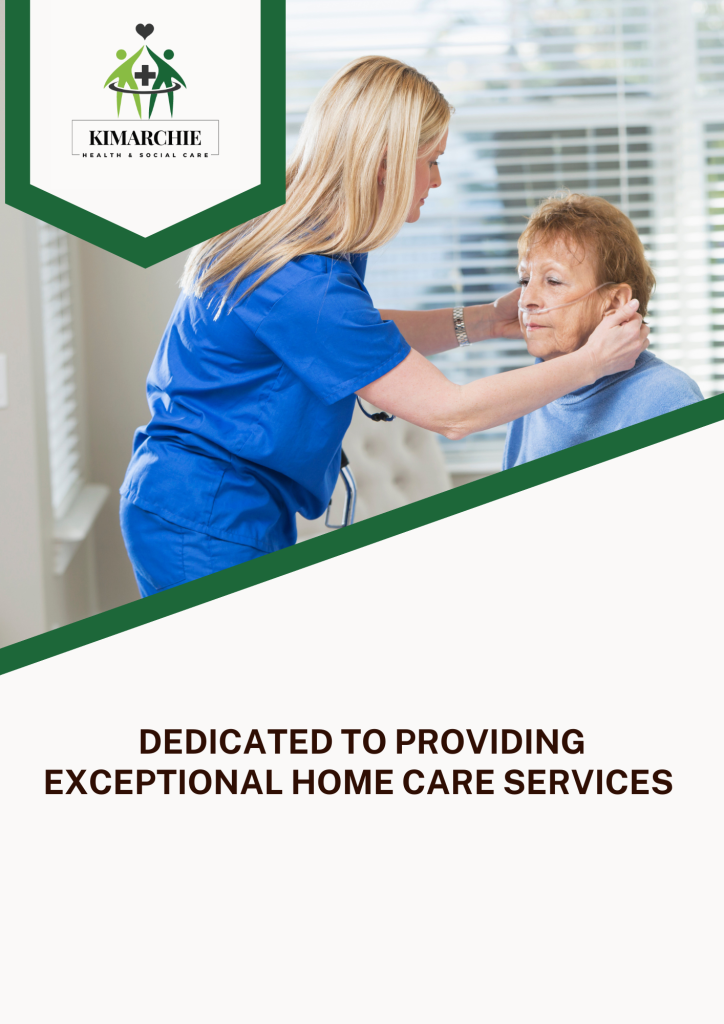 KIMARCHIE
HEALTH & SOCIAL CARE

DEDICATED TO PROVIDING EXCEPTIONAL HOME CARE SERVICES